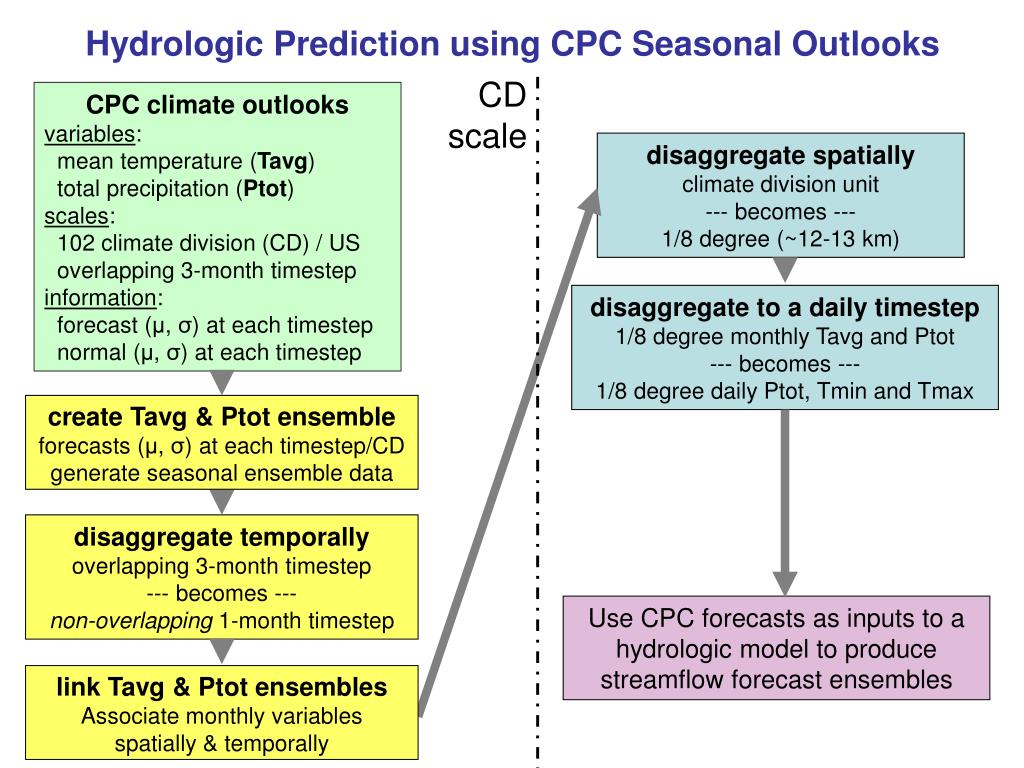 Hydrologic Prediction using CPC Seasonal Outlooks

CPC climate outlooks
variables:
mean temperature (Tavg)
total precipitation (Ptot)
scales:
102 climate division (CD) / US
overlapping 3-month timestep
information:
forecast (μ, σ) at each timestep
normal (μ, σ) at each timestep

create Tavg & Ptot ensemble
forecasts (μ, σ) at each timestep/CD
generate seasonal ensemble data

disaggregate temporally
overlapping 3-month timestep
--- becomes ---
non-overlapping 1-month timestep

link Tavg & Ptot ensembles
Associate monthly variables
spatially & temporally

CD
scale

disaggregate spatially
climate division unit
--- becomes ---
1/8 degree (~12-13 km)

disaggregate to a daily timestep
1/8 degree monthly Tavg and Ptot
--- becomes ---
1/8 degree daily Ptot, Tmin and Tmax

Use CPC forecasts as inputs to a hydrologic model to produce streamflow forecast ensembles